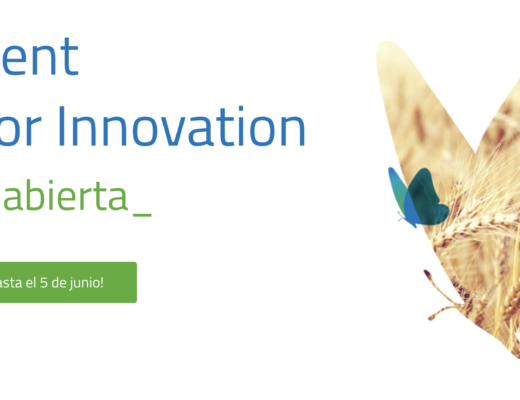 ent

or Innovation

abierta_

asta el 5 de junio!